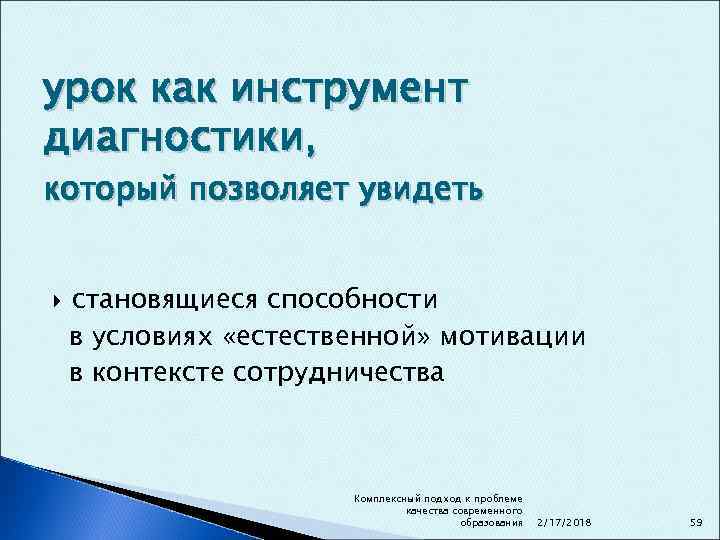 урок как инструмент диагностики,
который позволяет увидеть

становящиеся способности
в условиях «естественной» мотивации
в контексте сотрудничества

Комплексный подход к проблеме качества современного образования 2/17/2018 59